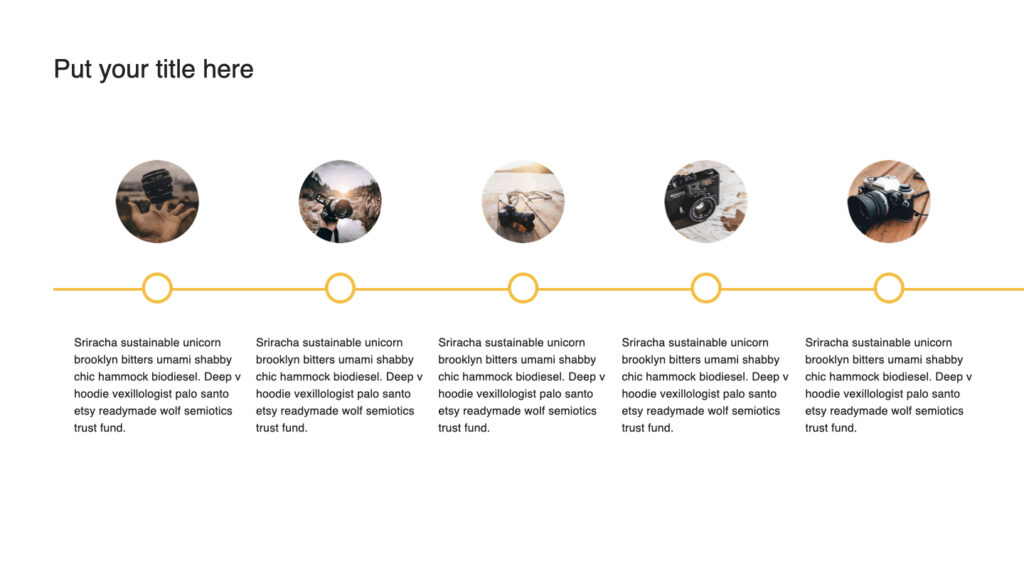 Put your title here

Sriracha sustainable unicorn brooklyn bitters umami shabby chic hammock biodiesel. Deep v hoodie vexillologist palo santo etsy readymade wolf semiotics trust fund.

Sriracha sustainable unicorn brooklyn bitters umami shabby chic hammock biodiesel. Deep v hoodie vexillologist palo santo etsy readymade wolf semiotics trust fund.

Sriracha sustainable unicorn brooklyn bitters umami shabby chic hammock biodiesel. Deep v hoodie vexillologist palo santo etsy readymade wolf semiotics trust fund.

Sriracha sustainable unicorn brooklyn bitters umami shabby chic hammock biodiesel. Deep v hoodie vexillologist palo santo etsy readymade wolf semiotics trust fund.

Sriracha sustainable unicorn brooklyn bitters umami shabby chic hammock biodiesel. Deep v hoodie vexillologist palo santo etsy readymade wolf semiotics trust fund.